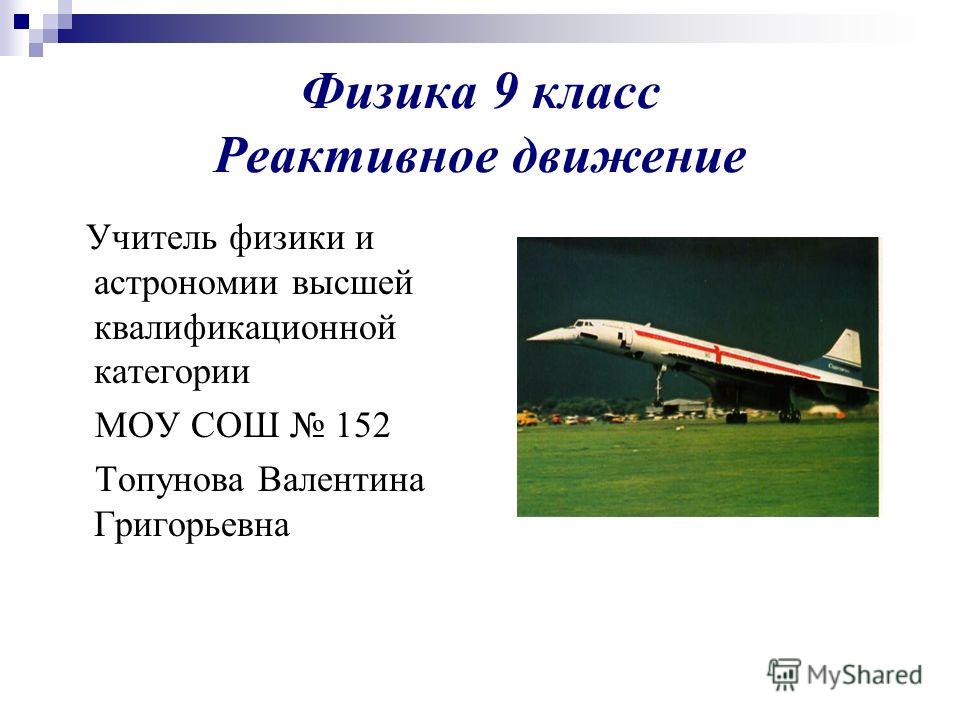 Физика 9 класс
Реактивное движение

Учитель физики и астрономии высшей квалификационной категории

МОУ СОШ № 152

Топунова Валентина Григорьевна

MyShared